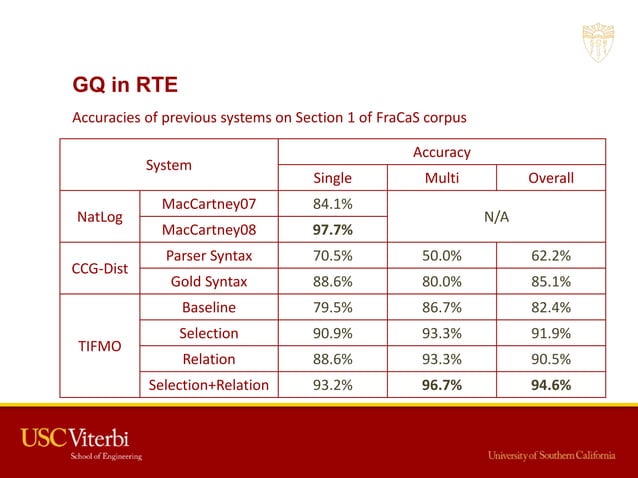 GQ in RTE

Accuracies of previous systems on Section 1 of FraCaS corpus

| System | | Accuracy | | |
|---|---|---|---|---|
| | | Single | Multi | Overall |
| NatLog | MacCartney07 | 84.1% | N/A | |
| | MacCartney08 | **97.7%** | | |
| CCG-Dist | Parser Syntax | 70.5% | 50.0% | 62.2% |
| | Gold Syntax | 88.6% | 80.0% | 85.1% |
| TIFMO | Baseline | 79.5% | 86.7% | 82.4% |
| | Selection | 90.9% | 93.3% | 91.9% |
| | Relation | 88.6% | 93.3% | 90.5% |
| | Selection+Relation | 93.2% | **96.7%** | **94.6%** |

USC Viterbi
School of Engineering

University of Southern California